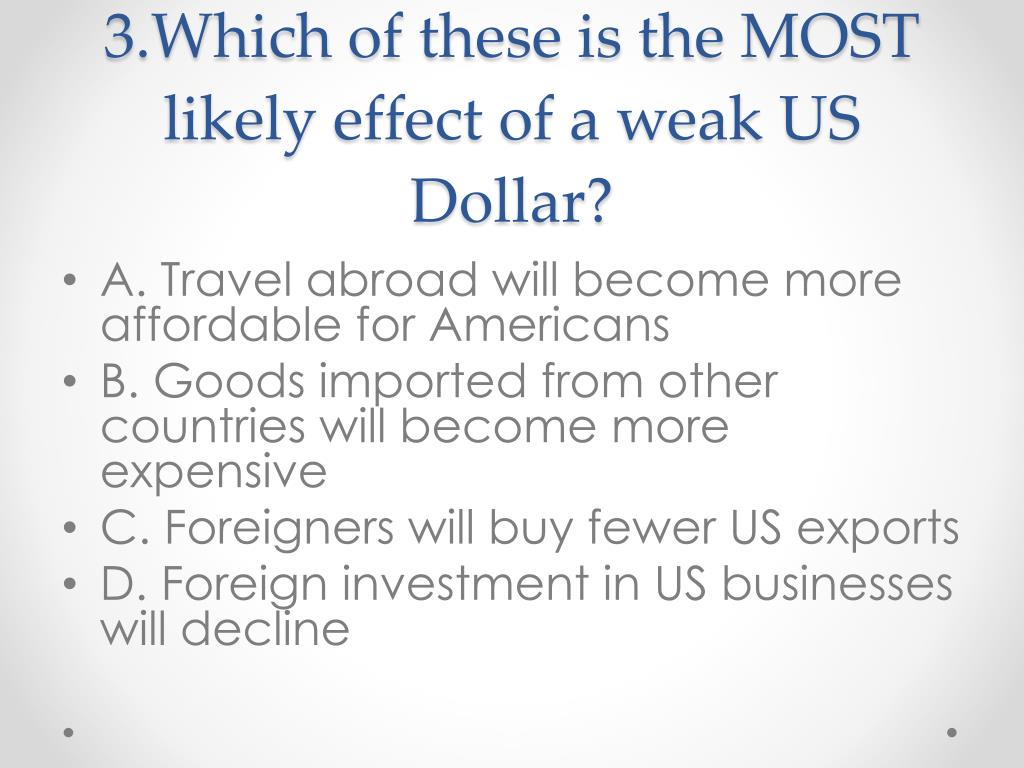 3.Which of these is the MOST likely effect of a weak US Dollar?

• A. Travel abroad will become more affordable for Americans
• B. Goods imported from other countries will become more expensive
• C. Foreigners will buy fewer US exports
• D. Foreign investment in US businesses will decline